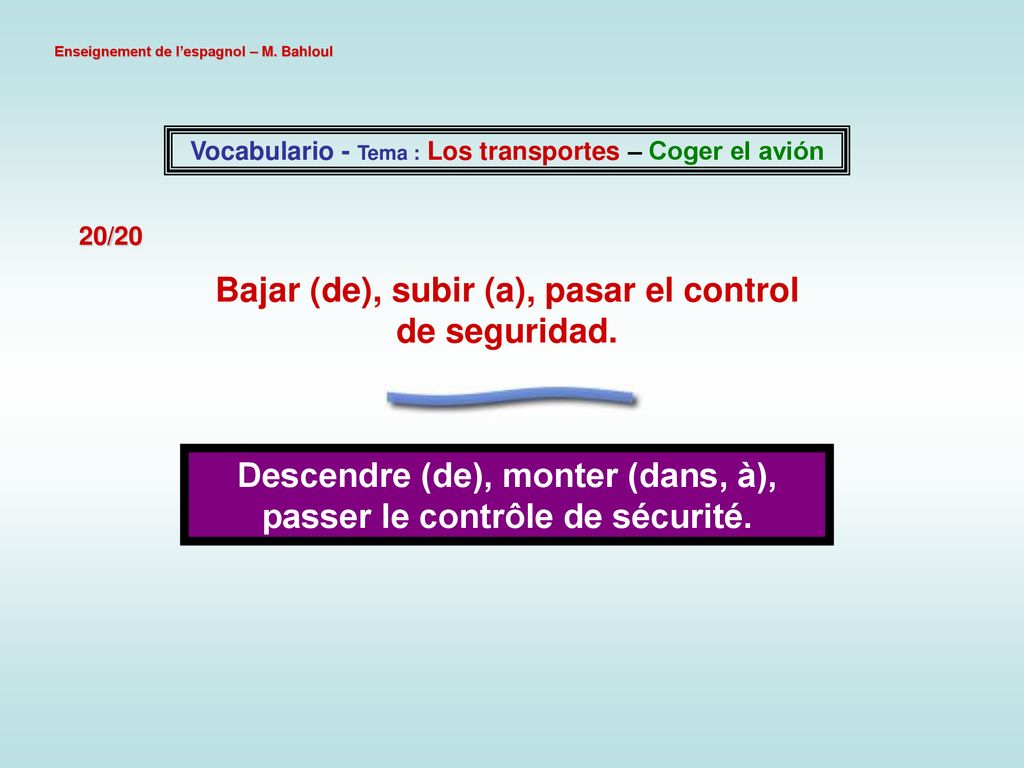 Enseignement de l'espagnol – M. Bahloul

Vocabulario - Tema : Los transportes – Coger el avión

20/20

Bajar (de), subir (a), pasar el control de seguridad.

Descendre (de), monter (dans, à), passer le contrôle de sécurité.